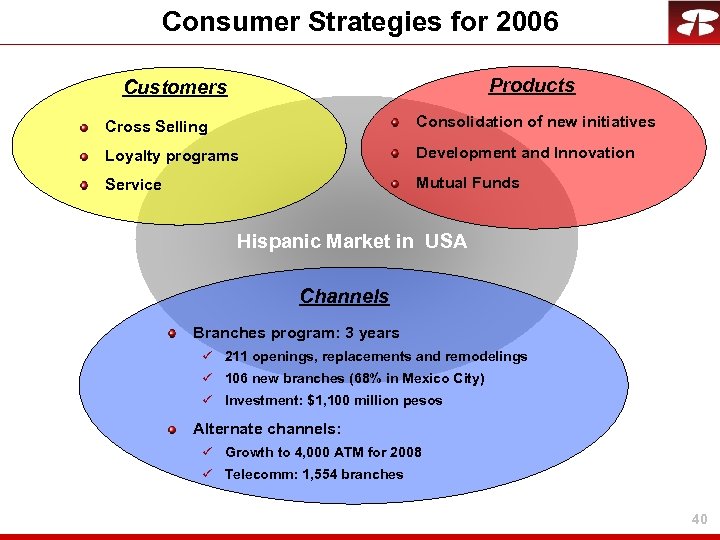 Consumer Strategies for 2006

Customers

Cross Selling

Loyalty programs

Service

Products

Consolidation of new initiatives

Development and Innovation

Mutual Funds

Hispanic Market in USA

Channels

Branches program: 3 years

✓ 211 openings, replacements and remodelings

✓ 106 new branches (68% in Mexico City)

✓ Investment: $1,100 million pesos

Alternate channels:

✓ Growth to 4,000 ATM for 2008

✓ Telecomm: 1,554 branches

40